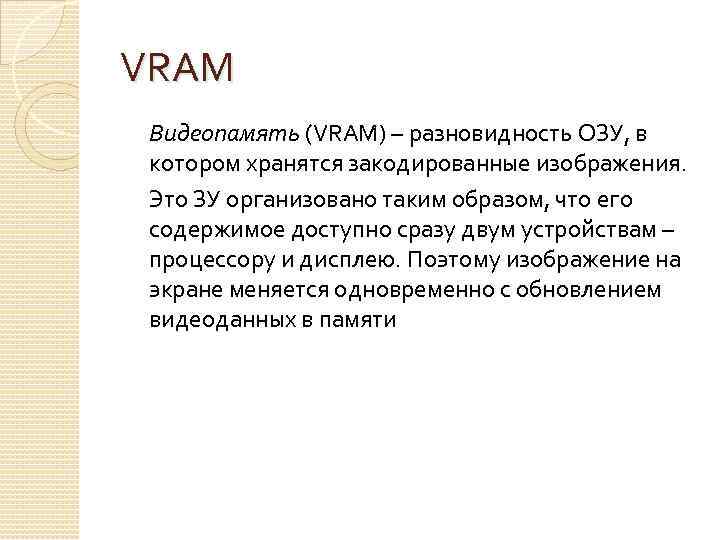 VRAM

Видеопамять (VRAM) – разновидность ОЗУ, в котором хранятся закодированные изображения.

Это ЗУ организовано таким образом, что его содержимое доступно сразу двум устройствам – процессору и дисплею. Поэтому изображение на экране меняется одновременно с обновлением видеоданных в памяти